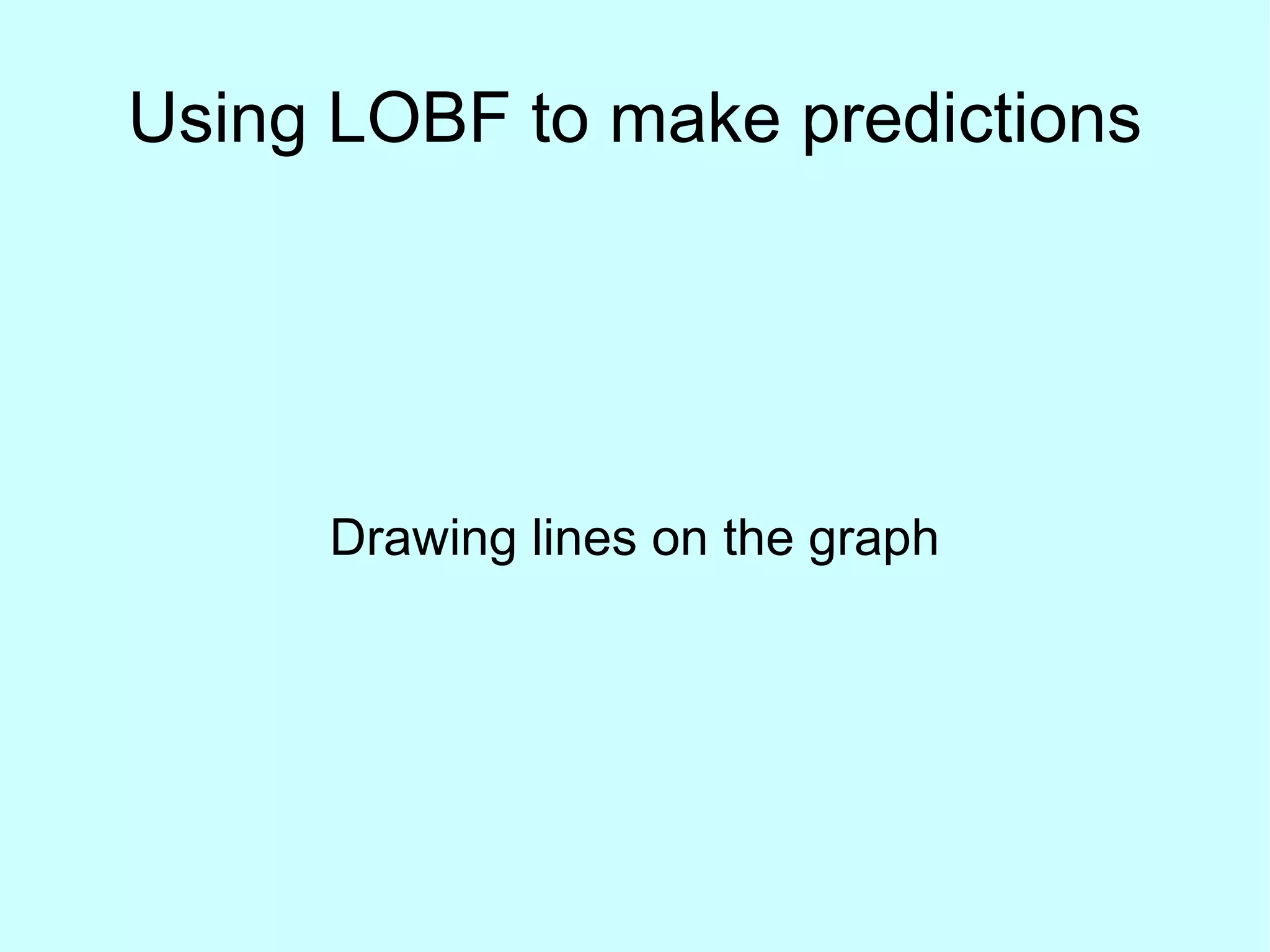 Using LOBF to make predictions

Drawing lines on the graph